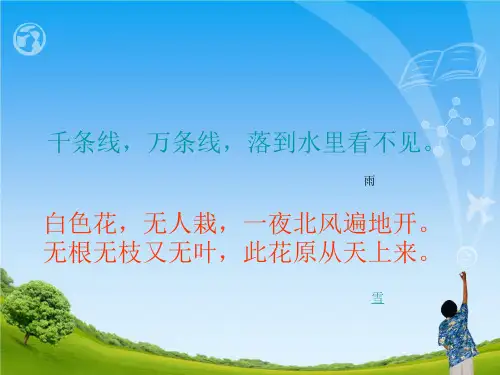 千条线，万条线，落到水里看不见。

雨

白色花，无人栽，一夜北风遍地开。
无根无枝又无叶，此花原从天上来。

雪